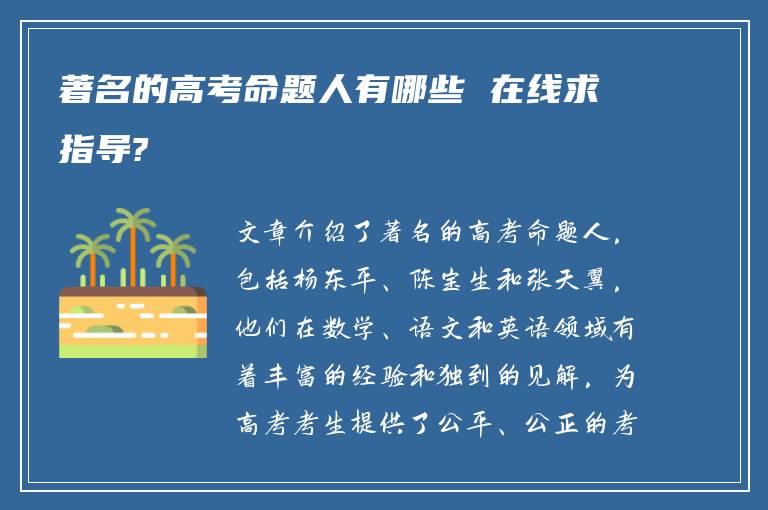 著名的高考命题人有哪些 在线求指导?

文章介绍了著名的高考命题人，包括杨东平、陈宝生和张天翼，他们在数学、语文和英语领域有着丰富的经验和独到的见解，为高考考生提供了公平、公正的考